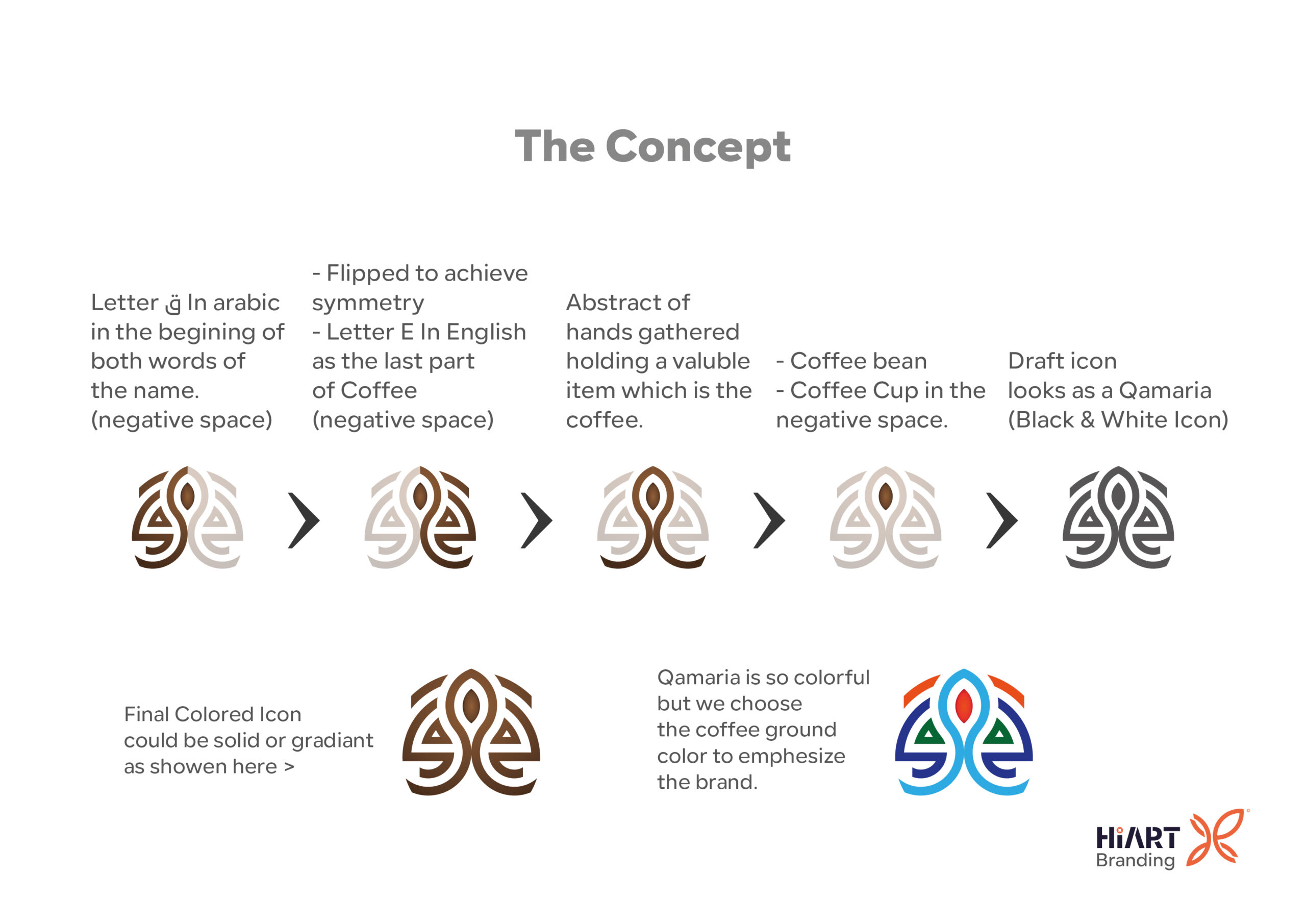 The Concept

Letter ق In arabic in the begining of both words of the name. (negative space)

- Flipped to achieve symmetry
- Letter E In English as the last part of Coffee (negative space)

Abstract of hands gathered holding a valuble item which is the coffee.

- Coffee bean
- Coffee Cup in the negative space.

Draft icon looks as a Qamaria (Black & White Icon)

Final Colored Icon could be solid or gradiant as showen here >

Qamaria is so colorful but we choose the coffee ground color to emphesize the brand.

HiART Branding